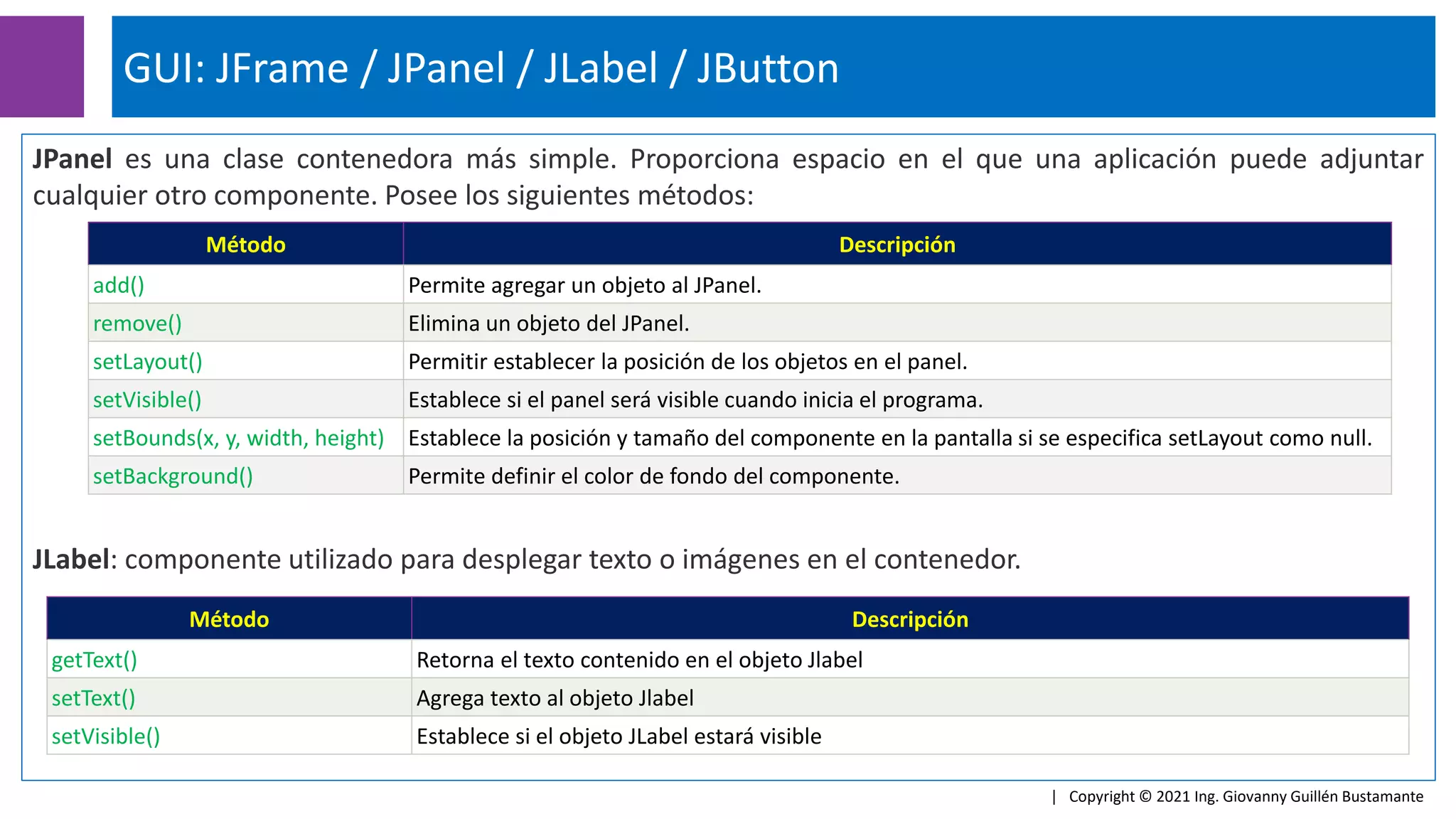 GUI: JFrame / JPanel / JLabel / JButton

JPanel es una clase contenedora más simple. Proporciona espacio en el que una aplicación puede adjuntar cualquier otro componente. Posee los siguientes métodos:

| Método | Descripción |
|---|---|
| add() | Permite agregar un objeto al JPanel. |
| remove() | Elimina un objeto del JPanel. |
| setLayout() | Permitir establecer la posición de los objetos en el panel. |
| setVisible() | Establece si el panel será visible cuando inicia el programa. |
| setBounds(x, y, width, height) | Establece la posición y tamaño del componente en la pantalla si se especifica setLayout como null. |
| setBackground() | Permite definir el color de fondo del componente. |

JLabel: componente utilizado para desplegar texto o imágenes en el contenedor.

| Método | Descripción |
|---|---|
| getText() | Retorna el texto contenido en el objeto Jlabel |
| setText() | Agrega texto al objeto Jlabel |
| setVisible() | Establece si el objeto JLabel estará visible |

| Copyright © 2021 Ing. Giovanny Guillén Bustamante